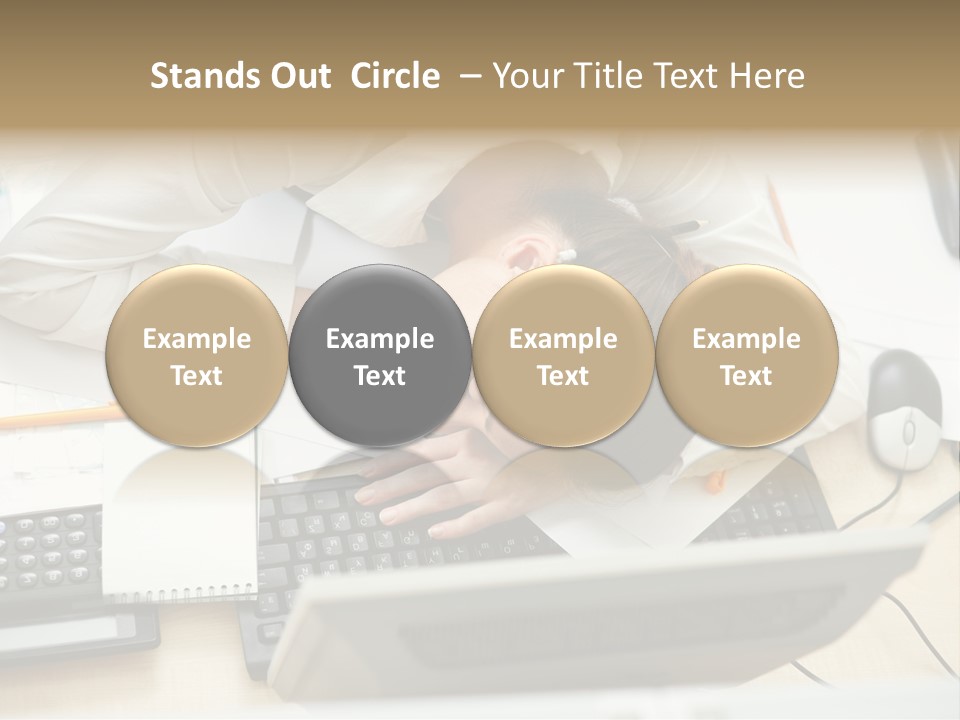 Stands Out Circle – Your Title Text Here

Example Text

Example Text

Example Text

Example Text